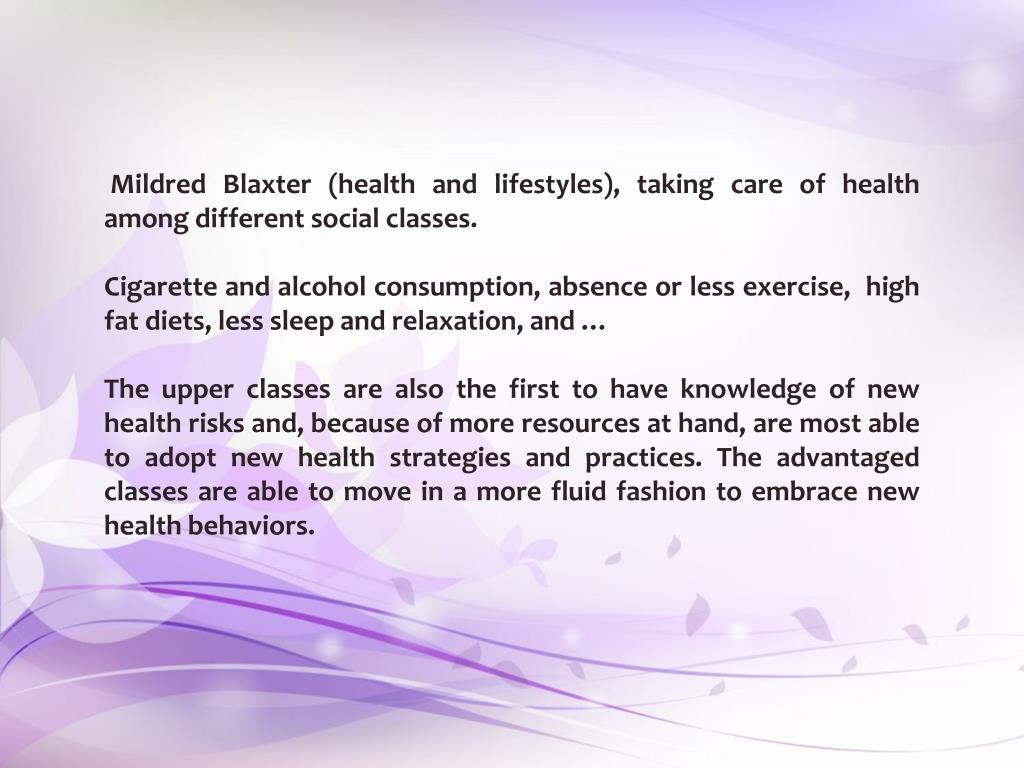 Mildred Blaxter (health and lifestyles), taking care of health among different social classes.

Cigarette and alcohol consumption, absence or less exercise, high fat diets, less sleep and relaxation, and …

The upper classes are also the first to have knowledge of new health risks and, because of more resources at hand, are most able to adopt new health strategies and practices. The advantaged classes are able to move in a more fluid fashion to embrace new health behaviors.